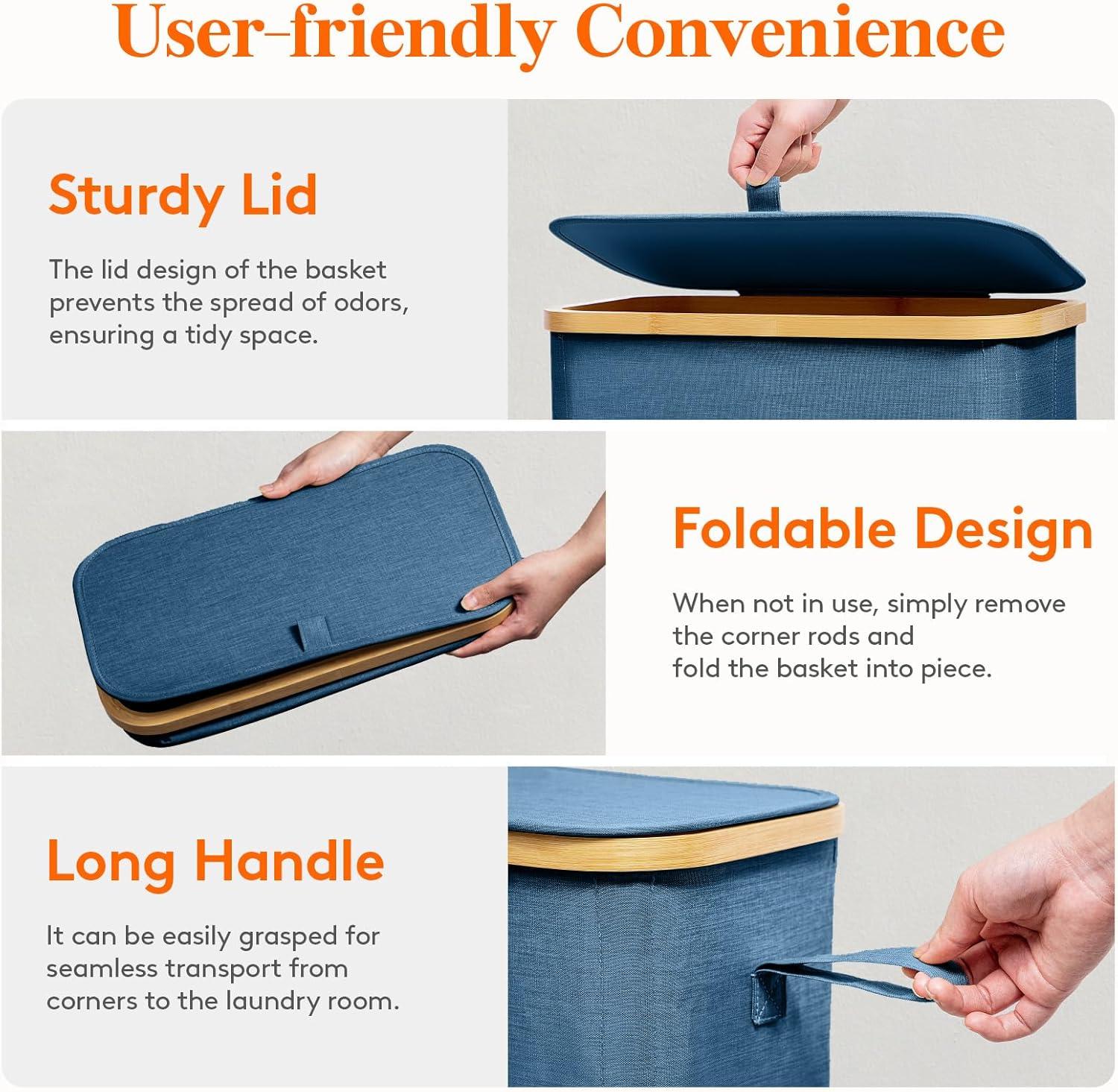 User-friendly Convenience

Sturdy Lid

The lid design of the basket prevents the spread of odors, ensuring a tidy space.

Foldable Design

When not in use, simply remove the corner rods and fold the basket into piece.

Long Handle

It can be easily grasped for seamless transport from corners to the laundry room.